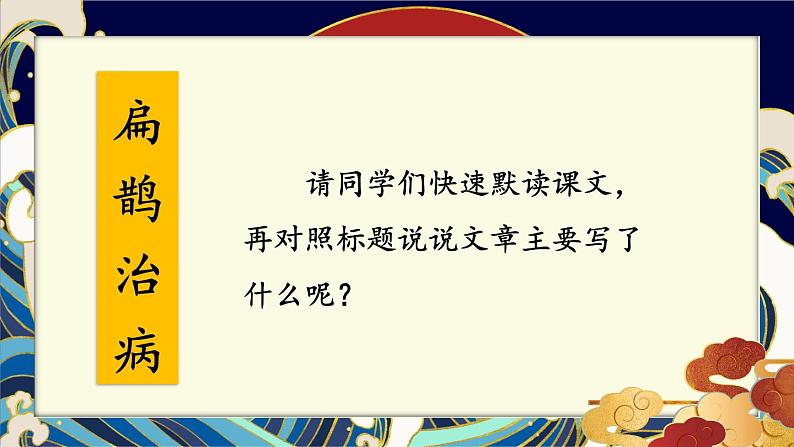 扁鹊治病

请同学们快速默读课文，再对照标题说说文章主要写了什么呢？